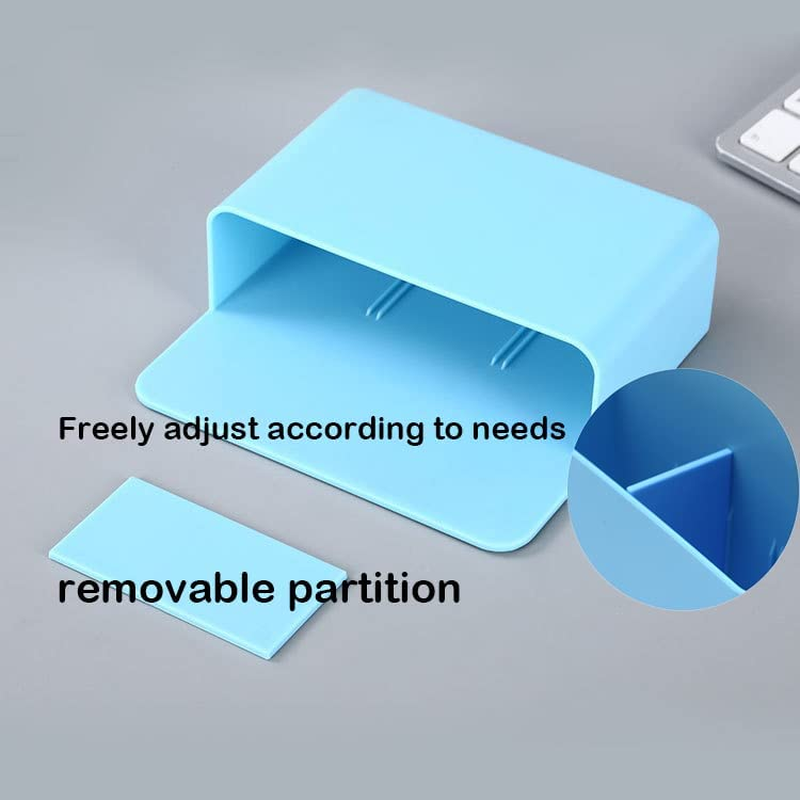 Freely adjust according to needs

removable partition